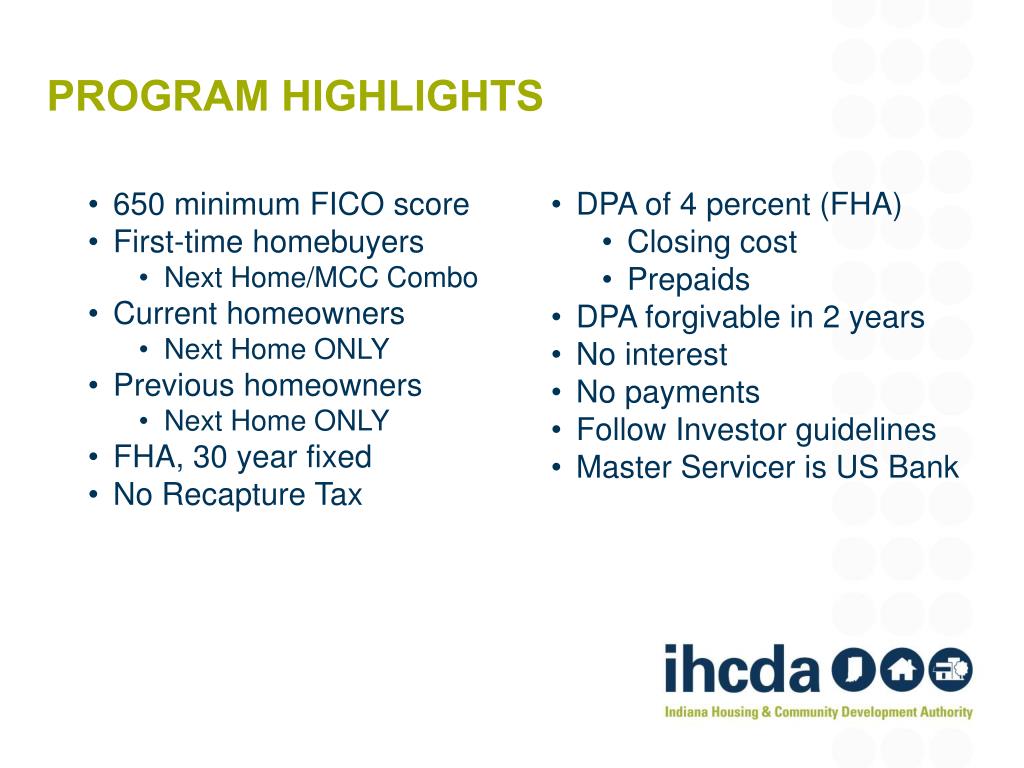 PROGRAM HIGHLIGHTS

• 650 minimum FICO score
• First-time homebuyers
  • Next Home/MCC Combo
• Current homeowners
  • Next Home ONLY
• Previous homeowners
  • Next Home ONLY
• FHA, 30 year fixed
• No Recapture Tax

• DPA of 4 percent (FHA)
  • Closing cost
  • Prepaids
• DPA forgivable in 2 years
• No interest
• No payments
• Follow Investor guidelines
• Master Servicer is US Bank

ihcda
Indiana Housing & Community Development Authority